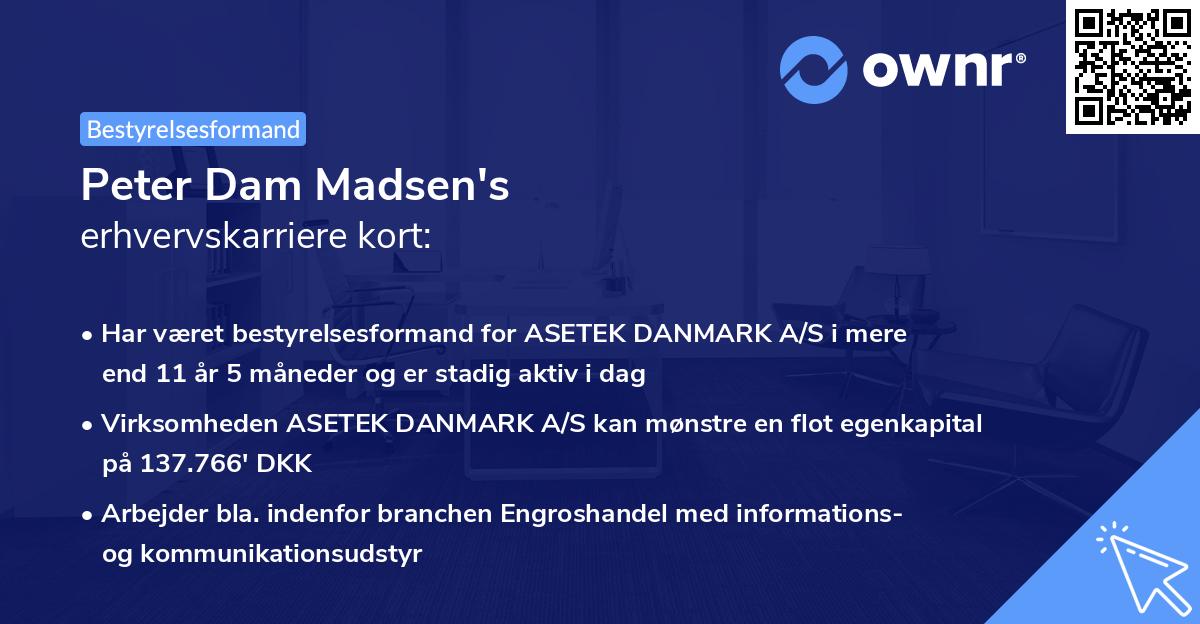 ownr®

Bestyrelsesformand

Peter Dam Madsen's
erhvervskarriere kort:

• Har været bestyrelsesformand for ASETEK DANMARK A/S i mere end 11 år 5 måneder og er stadig aktiv i dag

• Virksomheden ASETEK DANMARK A/S kan mønstre en flot egenkapital på 137.766' DKK

• Arbejder bla. indenfor branchen Engroshandel med informations- og kommunikationsudstyr